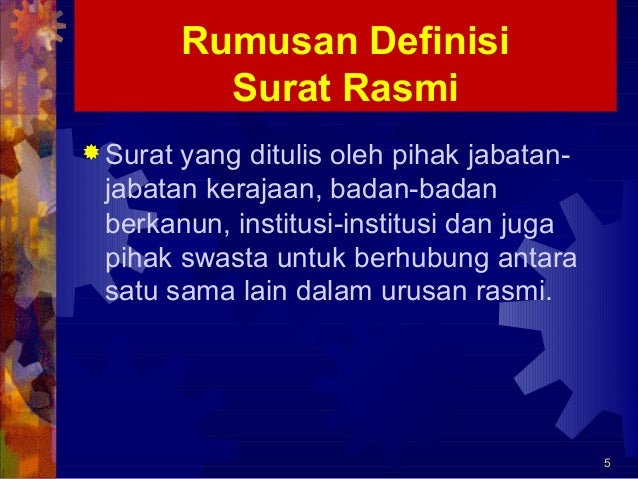 Rumusan Definisi Surat Rasmi

Surat yang ditulis oleh pihak jabatan-jabatan kerajaan, badan-badan berkanun, institusi-institusi dan juga pihak swasta untuk berhubung antara satu sama lain dalam urusan rasmi.

5